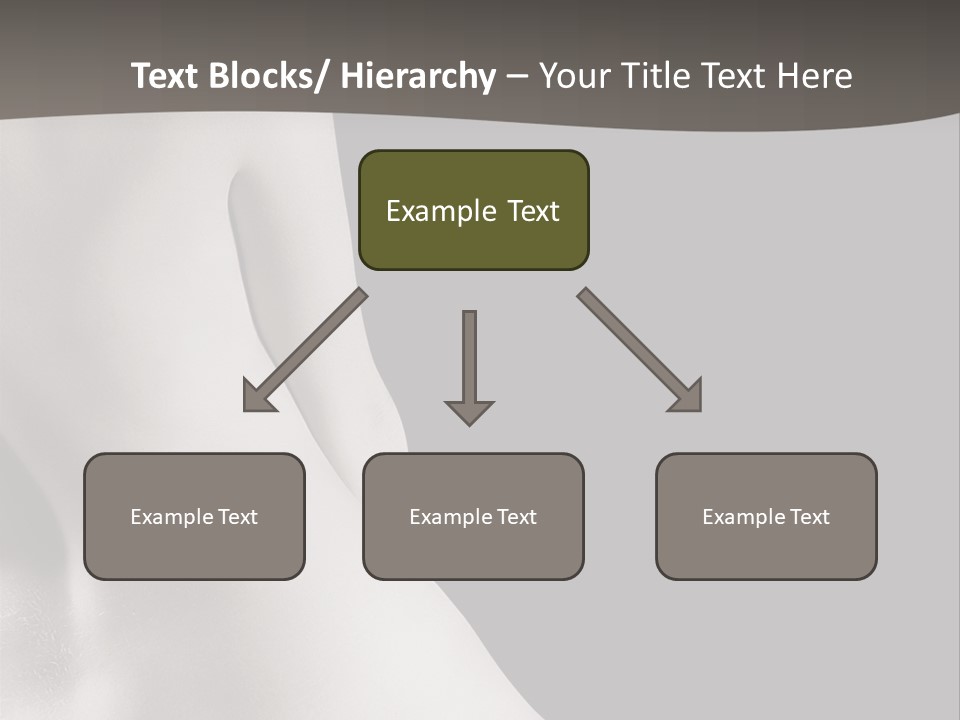 Text Blocks/ Hierarchy – Your Title Text Here

Example Text

Example Text

Example Text

Example Text